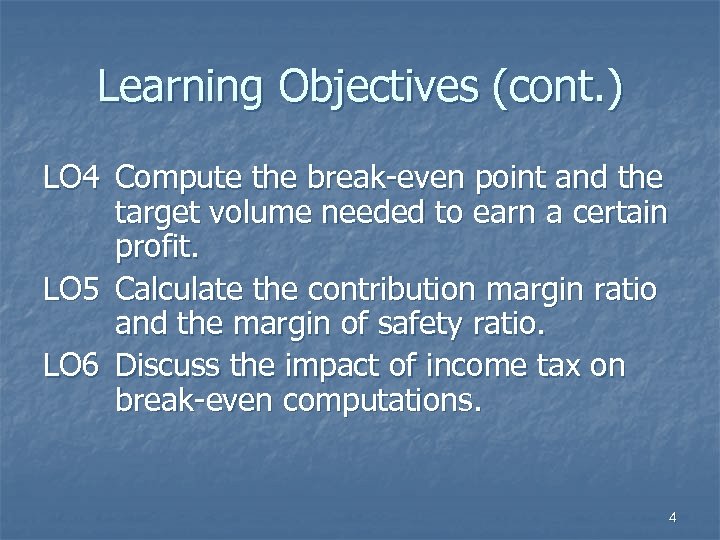 Learning Objectives (cont.)

LO4 Compute the break-even point and the target volume needed to earn a certain profit.

LO5 Calculate the contribution margin ratio and the margin of safety ratio.

LO6 Discuss the impact of income tax on break-even computations.

4